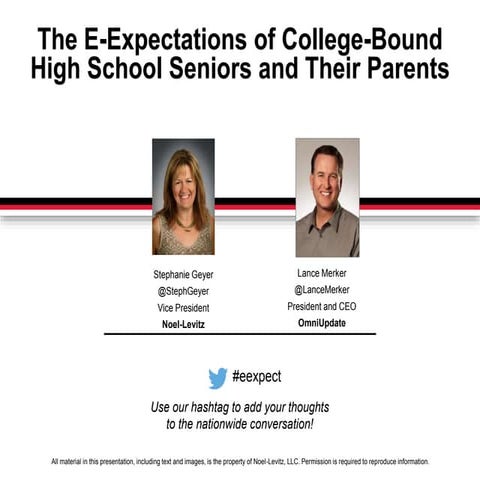 The E-Expectations of College-Bound High School Seniors and Their Parents

Stephanie Geyer
@StephGeyer
Vice President
Noel-Levitz

Lance Merker
@LanceMerker
President and CEO
OmniUpdate

#eexpect

Use our hashtag to add your thoughts to the nationwide conversation!

All material in this presentation, including text and images, is the property of Noel-Levitz, LLC. Permission is required to reproduce information.